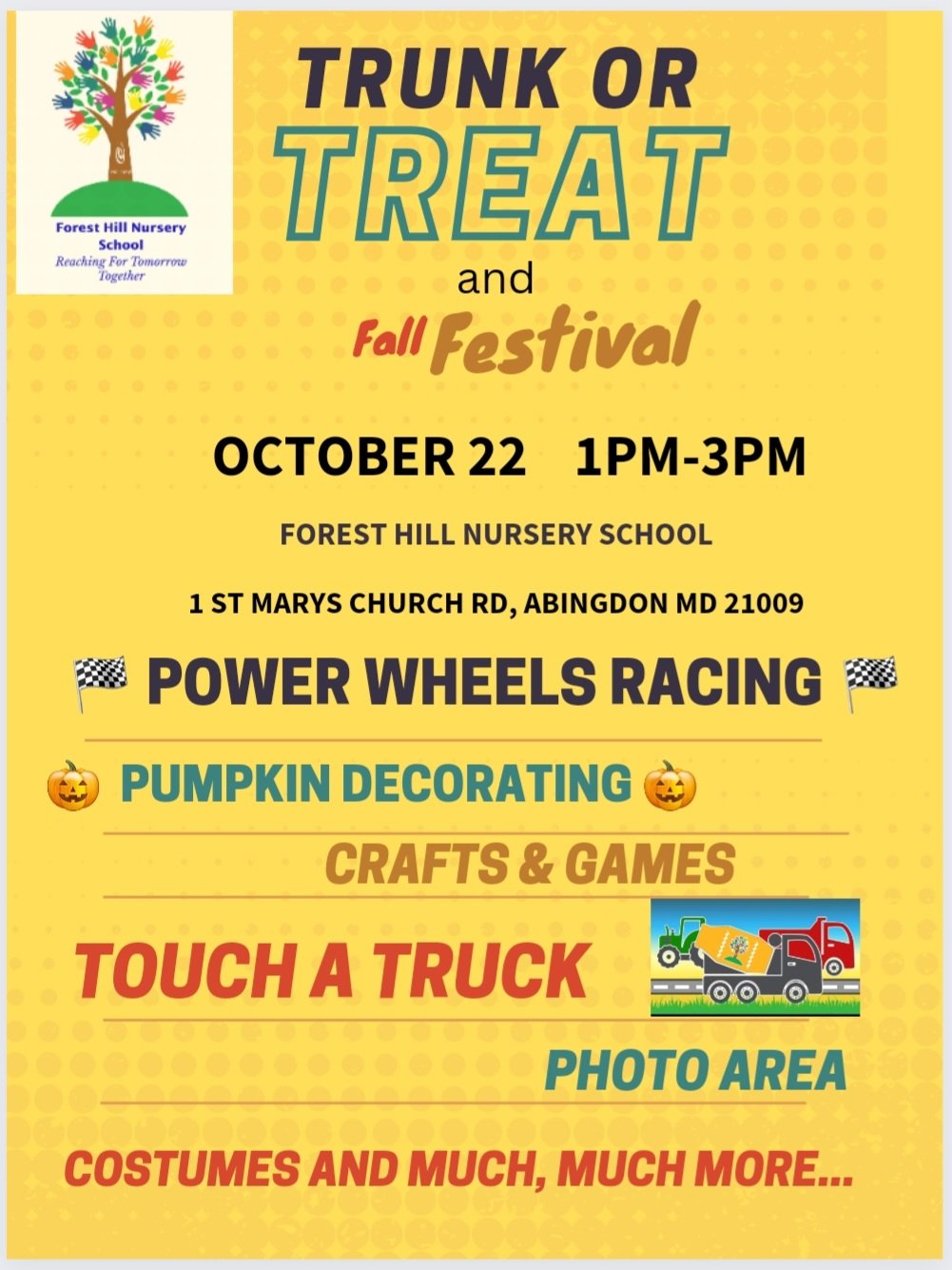 Forest Hill Nursery School
Reaching For Tomorrow Together

TRUNK OR TREAT

and

Fall Festival

OCTOBER 22 1PM-3PM

FOREST HILL NURSERY SCHOOL

1 ST MARYS CHURCH RD, ABINGDON MD 21009

POWER WHEELS RACING

PUMPKIN DECORATING

CRAFTS & GAMES

TOUCH A TRUCK

PHOTO AREA

COSTUMES AND MUCH, MUCH MORE...